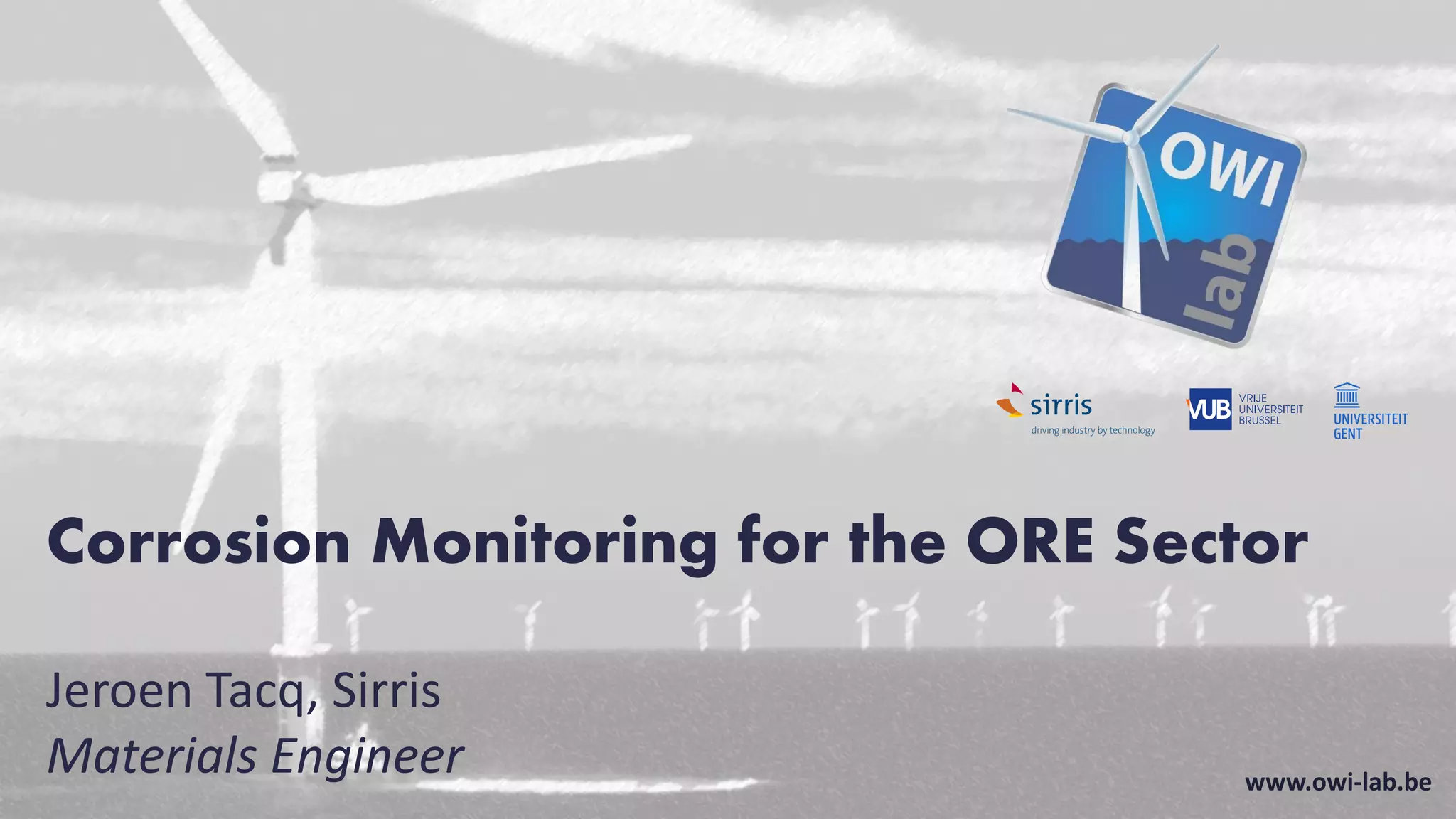 OWI
lab

sirris
driving industry by technology

VUB VRIJE UNIVERSITEIT BRUSSEL

UNIVERSITEIT GENT

Corrosion Monitoring for the ORE Sector

Jeroen Tacq, Sirris
Materials Engineer

www.owi-lab.be